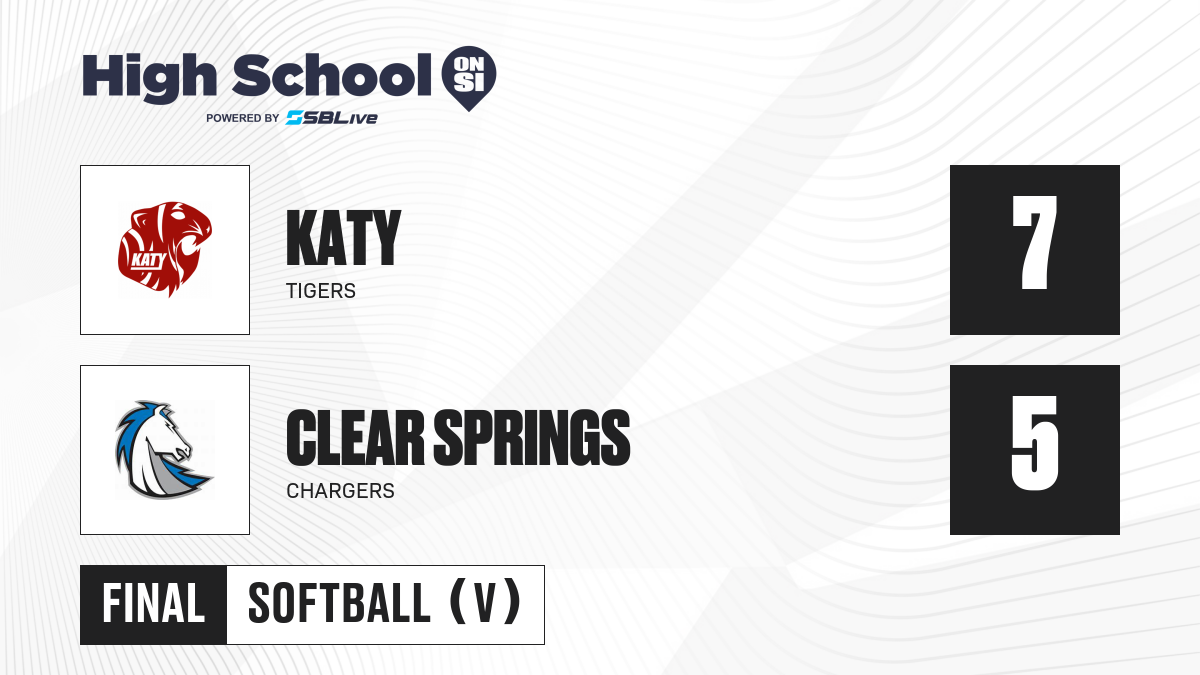 High School ON SI
POWERED BY SBLive

KATY
KATY
TIGERS
7

CLEAR SPRINGS
CHARGERS
5

FINAL
SOFTBALL (V)